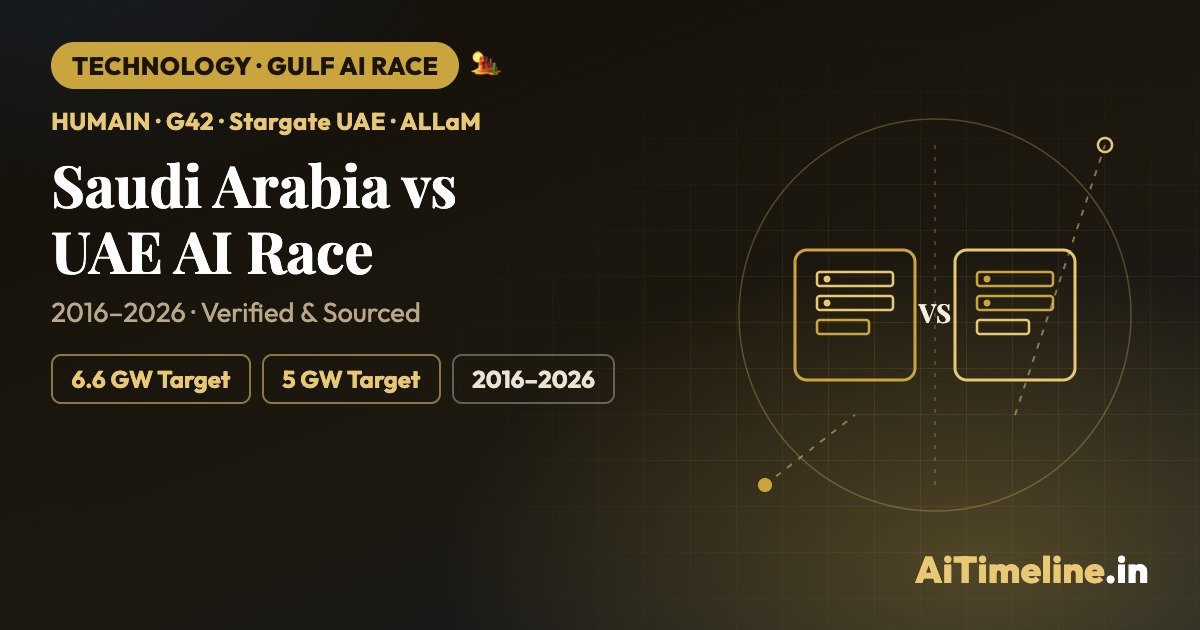 TECHNOLOGY · GULF AI RACE

HUMAIN · G42 · Stargate UAE · ALLaM

Saudi Arabia vs UAE AI Race

2016–2026 · Verified & Sourced

6.6 GW Target

5 GW Target

2016–2026

VS

AiTimeline.in